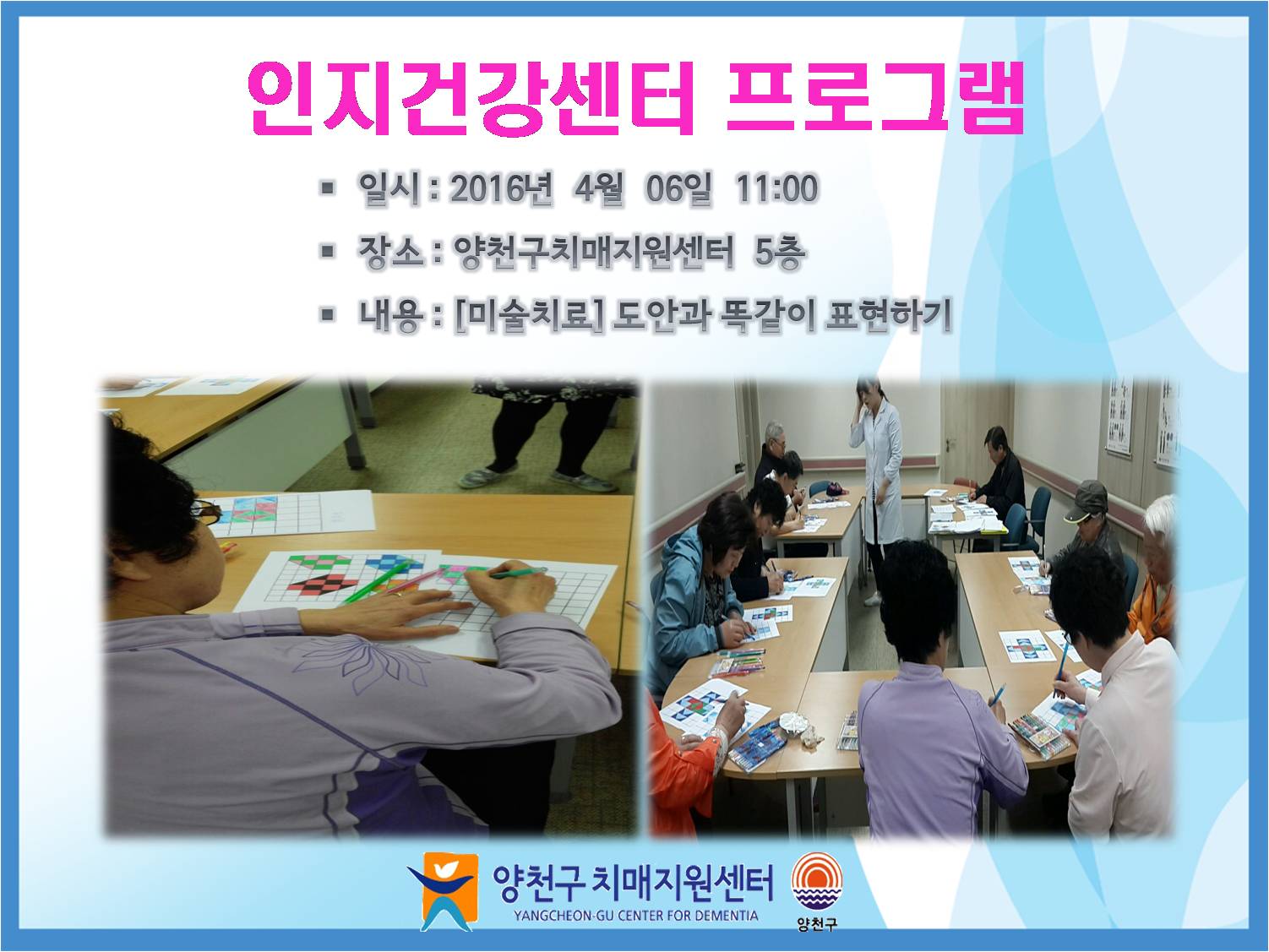 인지건강센터 프로그램

▪ 일시 : 2016년 4월 06일 11:00

▪ 장소 : 양천구치매지원센터 5층

▪ 내용 : [미술치료] 도안과 똑같이 표현하기

양천구 치매지원센터
YANGCHEON-GU CENTER FOR DEMENTIA

양천구